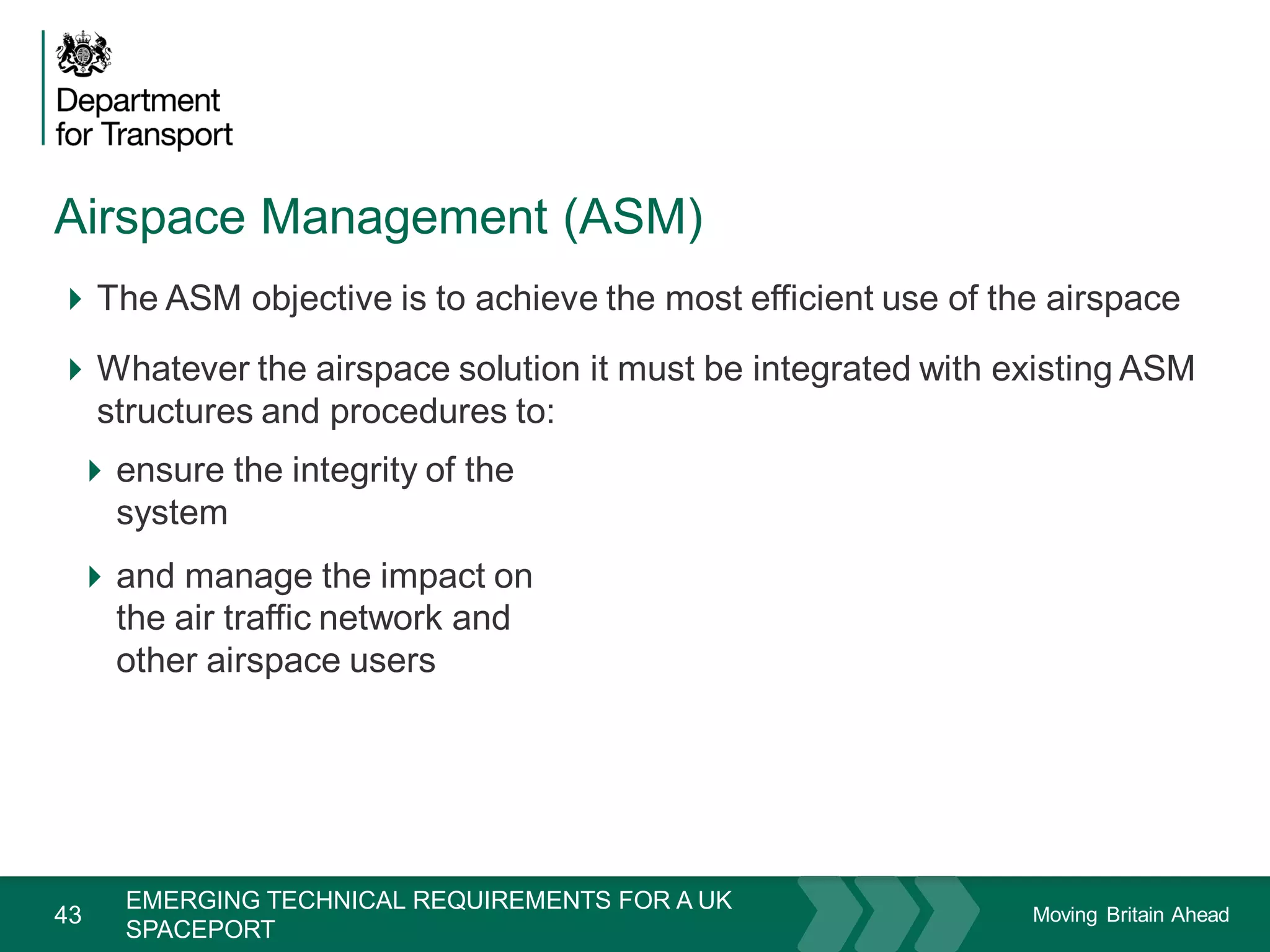 Department for Transport

Airspace Management (ASM)

The ASM objective is to achieve the most efficient use of the airspace

Whatever the airspace solution it must be integrated with existing ASM structures and procedures to:

ensure the integrity of the system

and manage the impact on the air traffic network and other airspace users

43 EMERGING TECHNICAL REQUIREMENTS FOR A UK SPACEPORT

Moving Britain Ahead